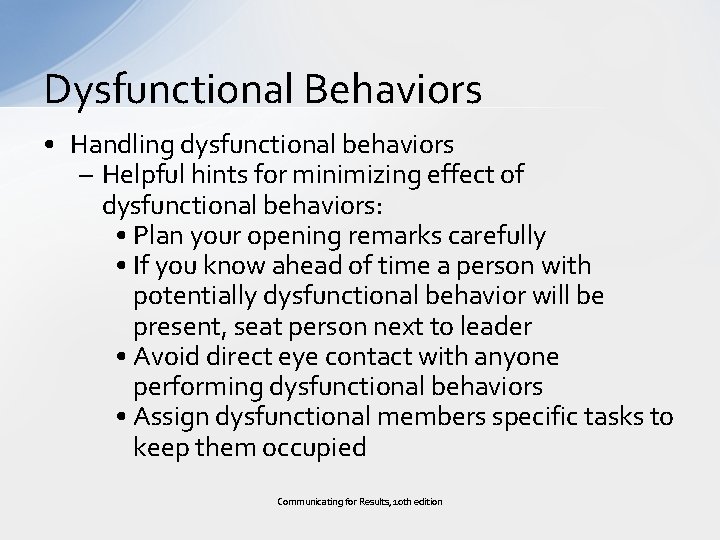 Dysfunctional Behaviors

• Handling dysfunctional behaviors
– Helpful hints for minimizing effect of dysfunctional behaviors:
• Plan your opening remarks carefully
• If you know ahead of time a person with potentially dysfunctional behavior will be present, seat person next to leader
• Avoid direct eye contact with anyone performing dysfunctional behaviors
• Assign dysfunctional members specific tasks to keep them occupied

Communicating for Results, 10th edition